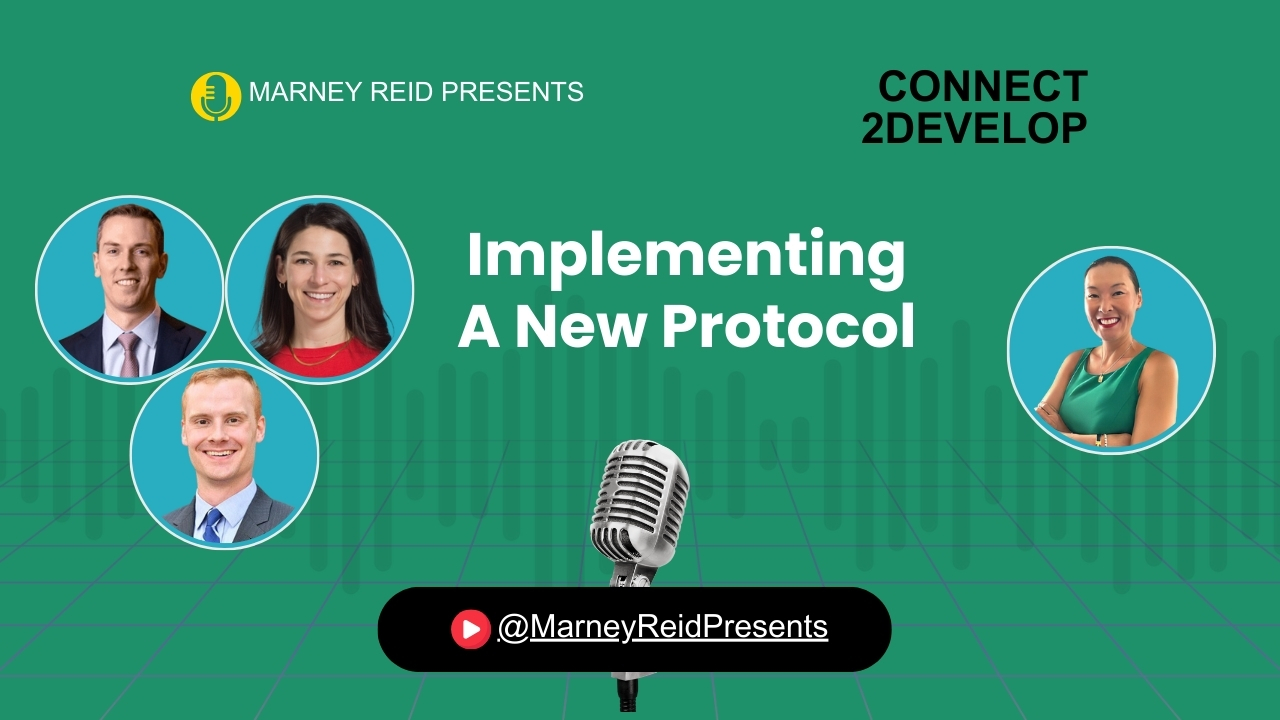 MARNEY REID PRESENTS

CONNECT
2DEVELOP

Implementing
A New Protocol

@MarneyReidPresents